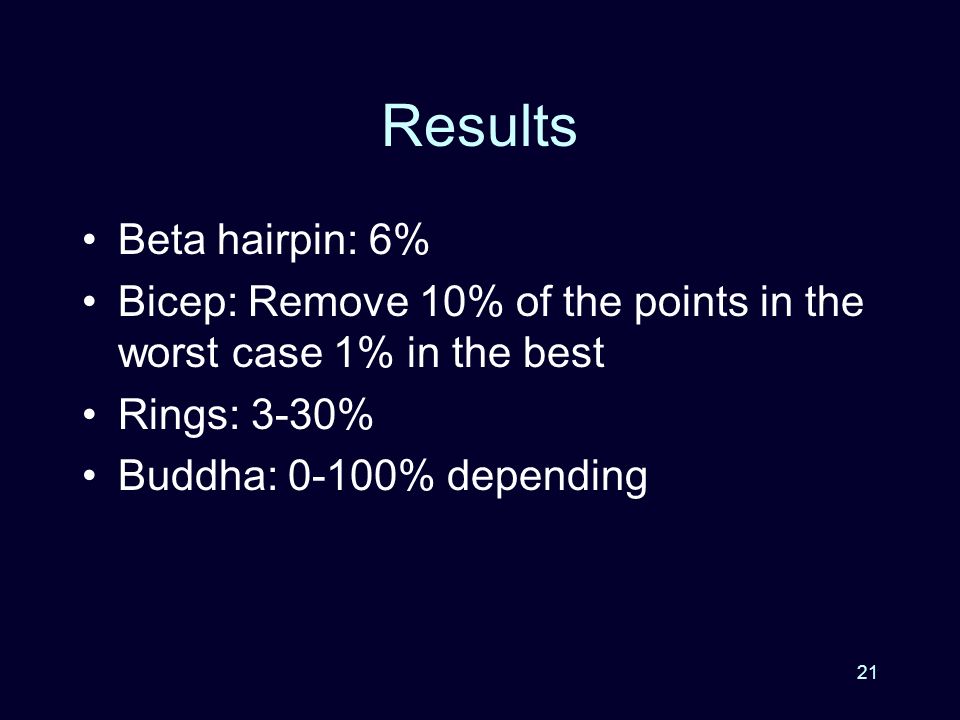 Results

• Beta hairpin: 6%
• Bicep: Remove 10% of the points in the worst case 1% in the best
• Rings: 3-30%
• Buddha: 0-100% depending

21